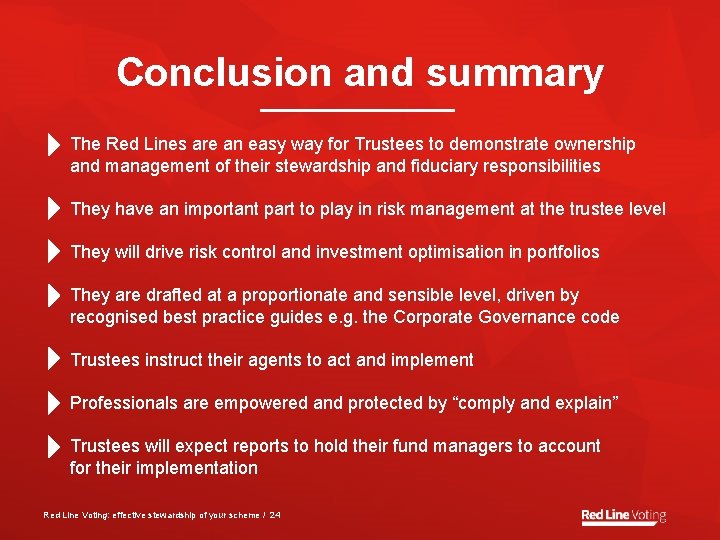 Conclusion and summary

The Red Lines are an easy way for Trustees to demonstrate ownership and management of their stewardship and fiduciary responsibilities

They have an important part to play in risk management at the trustee level

They will drive risk control and investment optimisation in portfolios

They are drafted at a proportionate and sensible level, driven by recognised best practice guides e.g. the Corporate Governance code

Trustees instruct their agents to act and implement

Professionals are empowered and protected by “comply and explain”

Trustees will expect reports to hold their fund managers to account for their implementation

Red Line Voting: effective stewardship of your scheme / 24

Red Line Voting